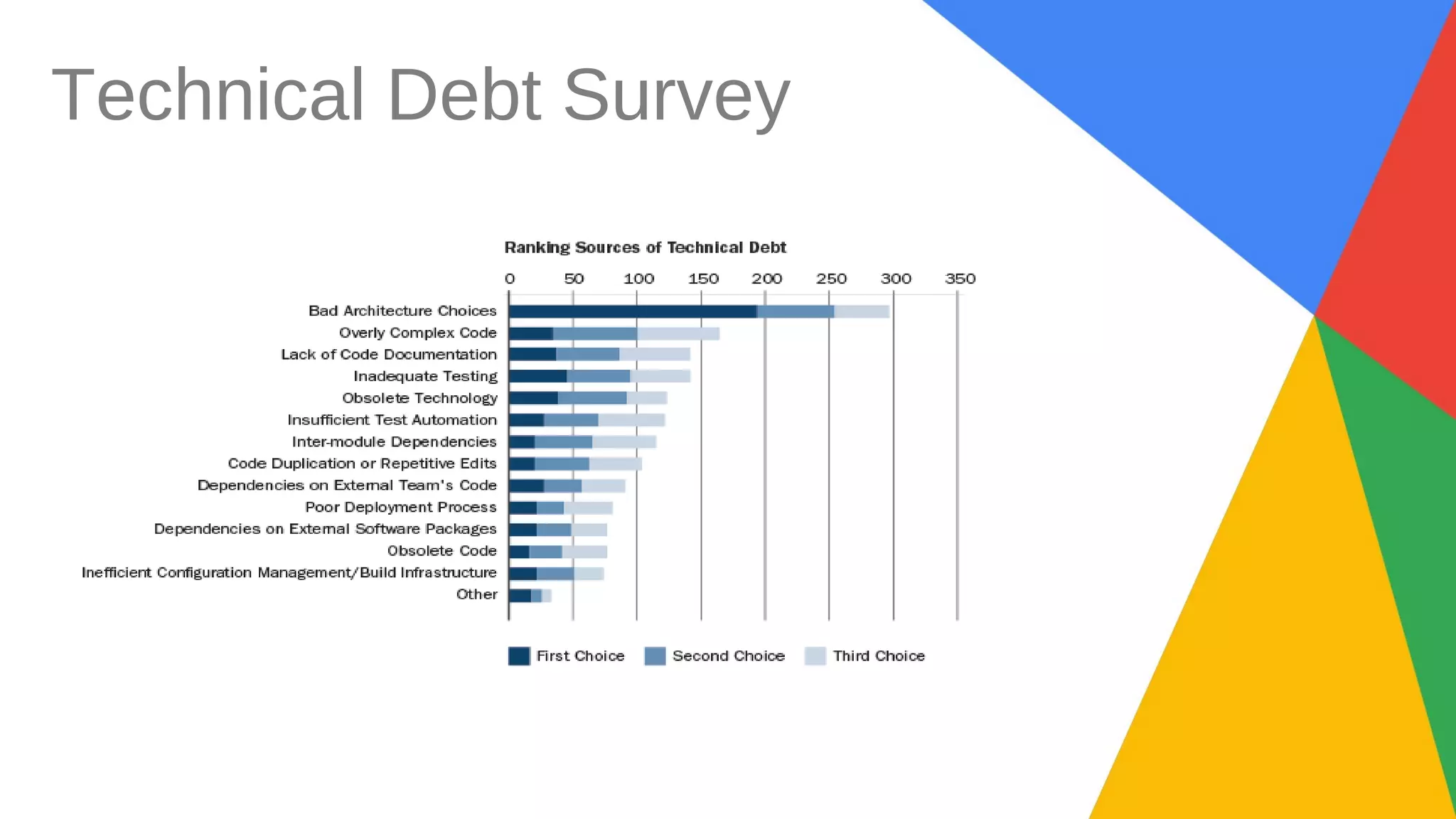 Technical Debt Survey

Ranking Sources of Technical Debt

0 50 100 150 200 250 300 350

Bad Architecture Choices
Overly Complex Code
Lack of Code Documentation
Inadequate Testing
Obsolete Technology
Insufficient Test Automation
Inter-module Dependencies
Code Duplication or Repetitive Edits
Dependencies on External Team's Code
Poor Deployment Process
Dependencies on External Software Packages
Obsolete Code
Inefficient Configuration Management/Build Infrastructure
Other

First Choice Second Choice Third Choice